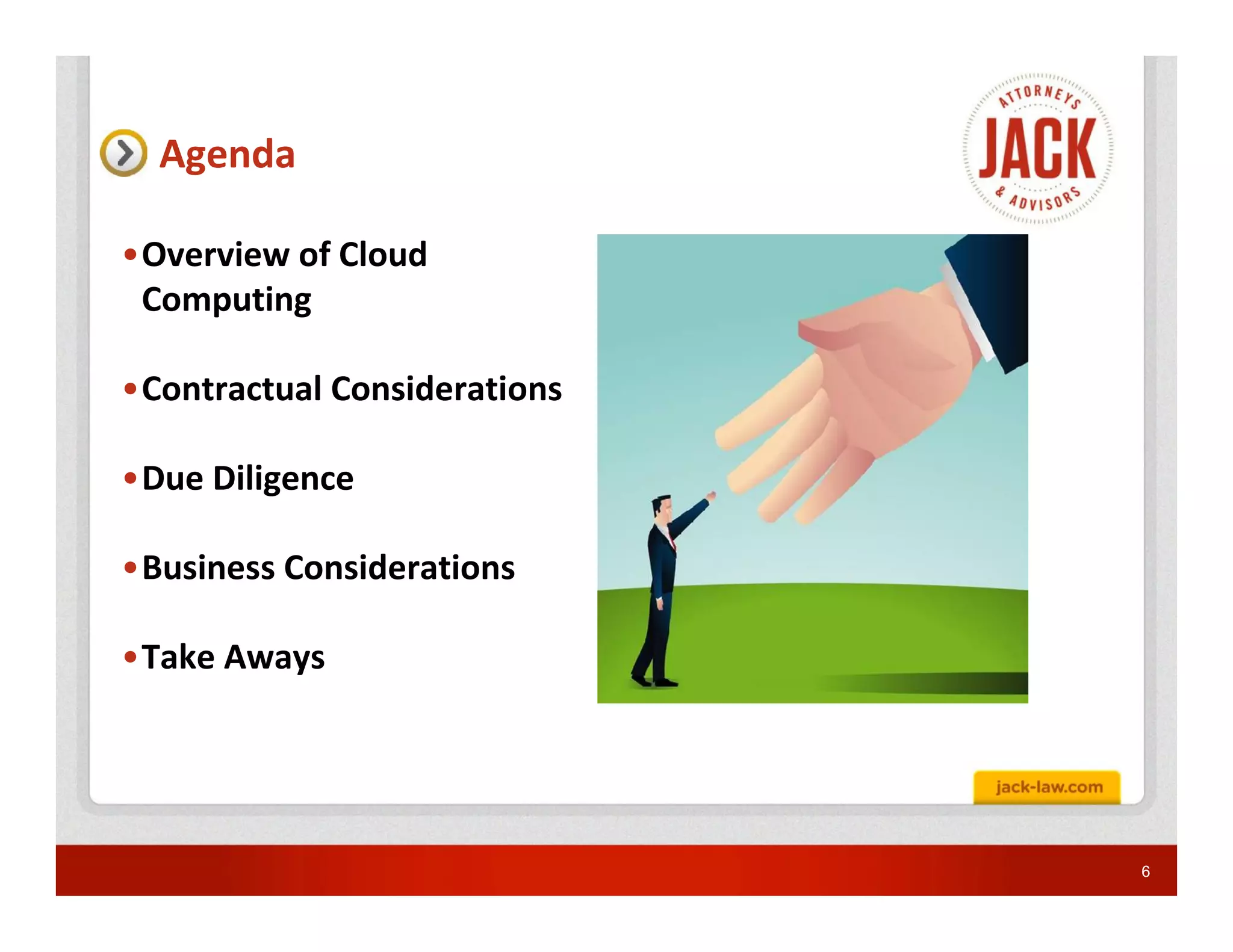 Agenda

ATTORNEYS
JACK
& ADVISORS

• Overview of Cloud Computing

• Contractual Considerations

• Due Diligence

• Business Considerations

• Take Aways

jack-law.com

6